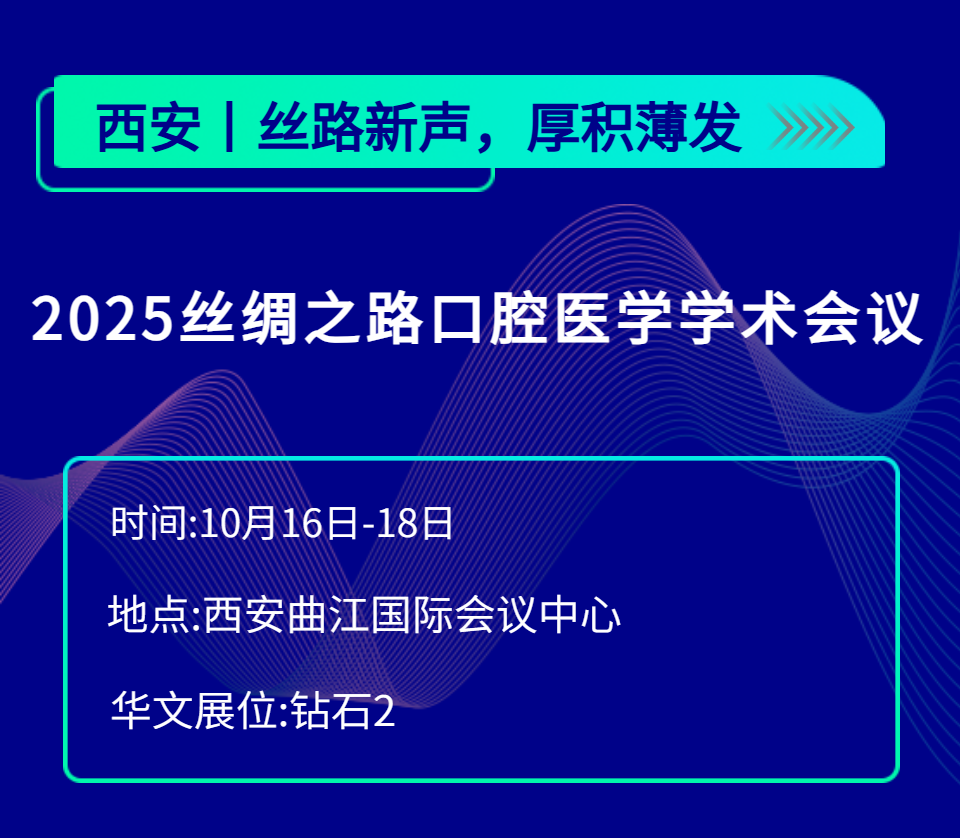 西安丨丝路新声，厚积薄发

2025丝绸之路口腔医学学术会议

时间:10月16日-18日

地点:西安曲江国际会议中心

华文展位:钻石2